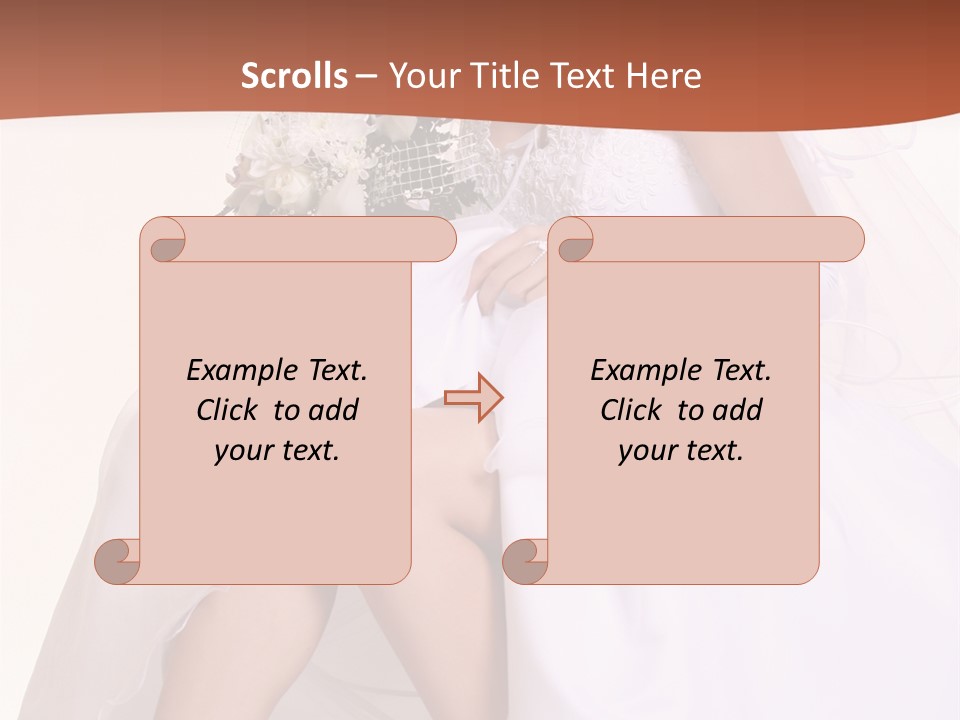 Scrolls – Your Title Text Here

Example Text. Click to add your text.

Example Text. Click to add your text.